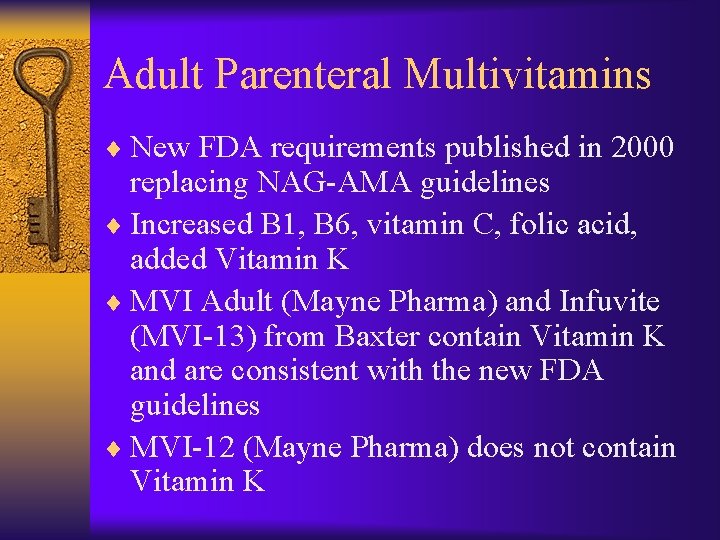 Adult Parenteral Multivitamins

♦ New FDA requirements published in 2000 replacing NAG-AMA guidelines

♦ Increased B1, B6, vitamin C, folic acid, added Vitamin K

♦ MVI Adult (Mayne Pharma) and Infuvite (MVI-13) from Baxter contain Vitamin K and are consistent with the new FDA guidelines

♦ MVI-12 (Mayne Pharma) does not contain Vitamin K